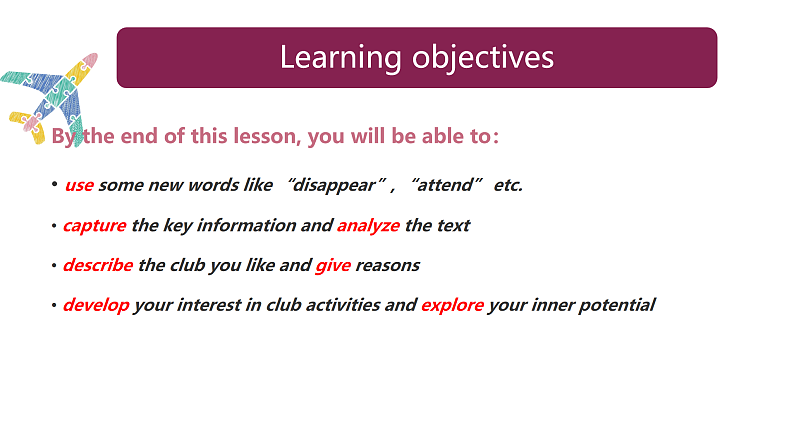 Learning objectives

By the end of this lesson, you will be able to:

• use some new words like “disappear”, “attend” etc.

• capture the key information and analyze the text

• describe the club you like and give reasons

• develop your interest in club activities and explore your inner potential